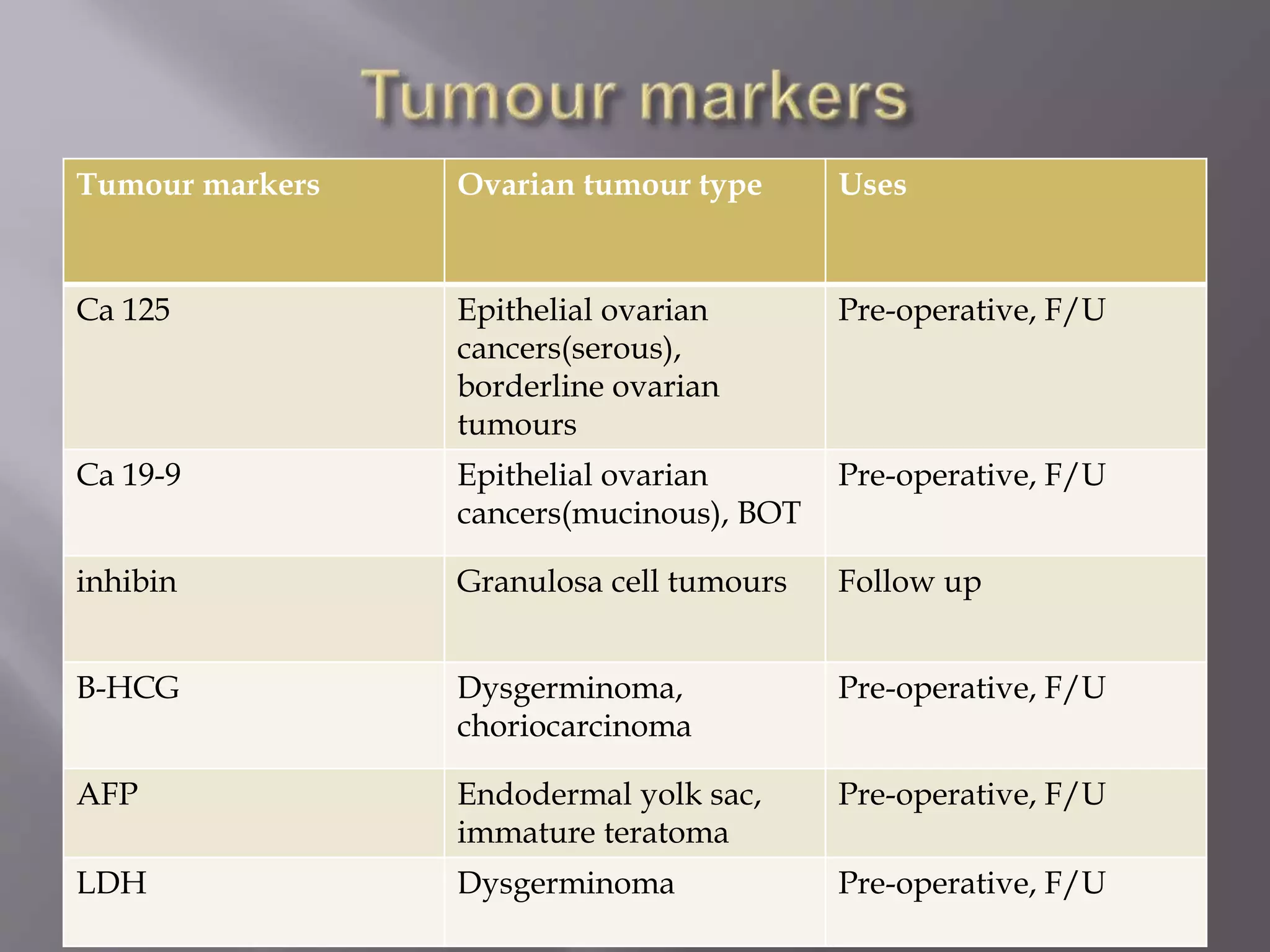 Tumour markers

| Tumour markers | Ovarian tumour type | Uses |
|---|---|---|
| Ca 125 | Epithelial ovarian cancers(serous), borderline ovarian tumours | Pre-operative, F/U |
| Ca 19-9 | Epithelial ovarian cancers(mucinous), BOT | Pre-operative, F/U |
| inhibin | Granulosa cell tumours | Follow up |
| B-HCG | Dysgerminoma, choriocarcinoma | Pre-operative, F/U |
| AFP | Endodermal yolk sac, immature teratoma | Pre-operative, F/U |
| LDH | Dysgerminoma | Pre-operative, F/U |